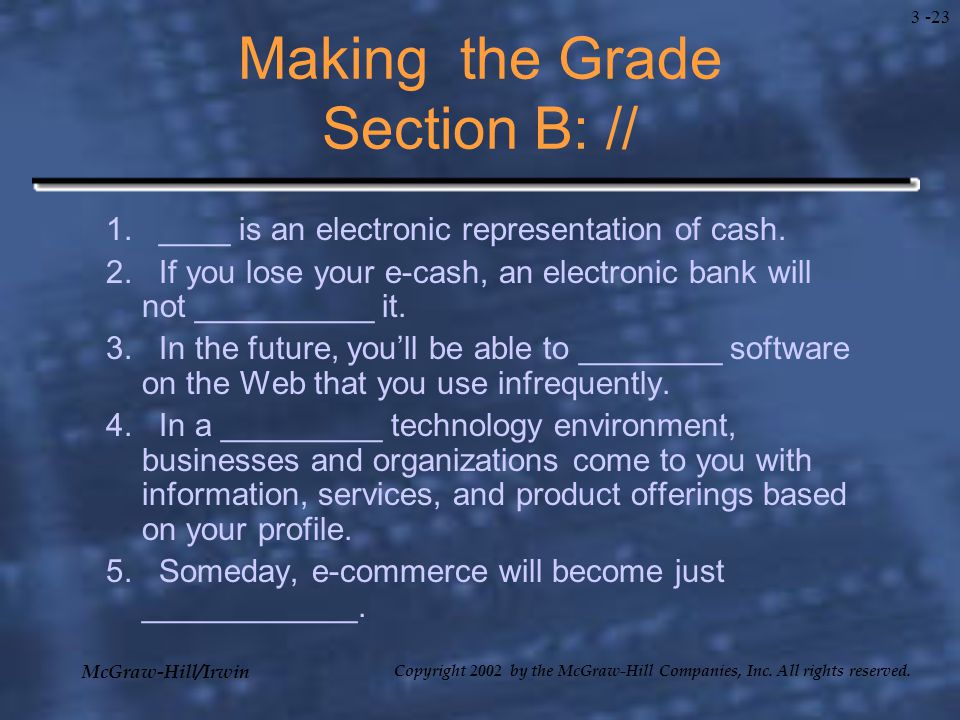 3 -23

Making the Grade
Section B: //

1. ____ is an electronic representation of cash.
2. If you lose your e-cash, an electronic bank will not __________ it.
3. In the future, you'll be able to ________ software on the Web that you use infrequently.
4. In a _________ technology environment, businesses and organizations come to you with information, services, and product offerings based on your profile.
5. Someday, e-commerce will become just ____________.

McGraw-Hill/Irwin

Copyright 2002 by the McGraw-Hill Companies, Inc. All rights reserved.